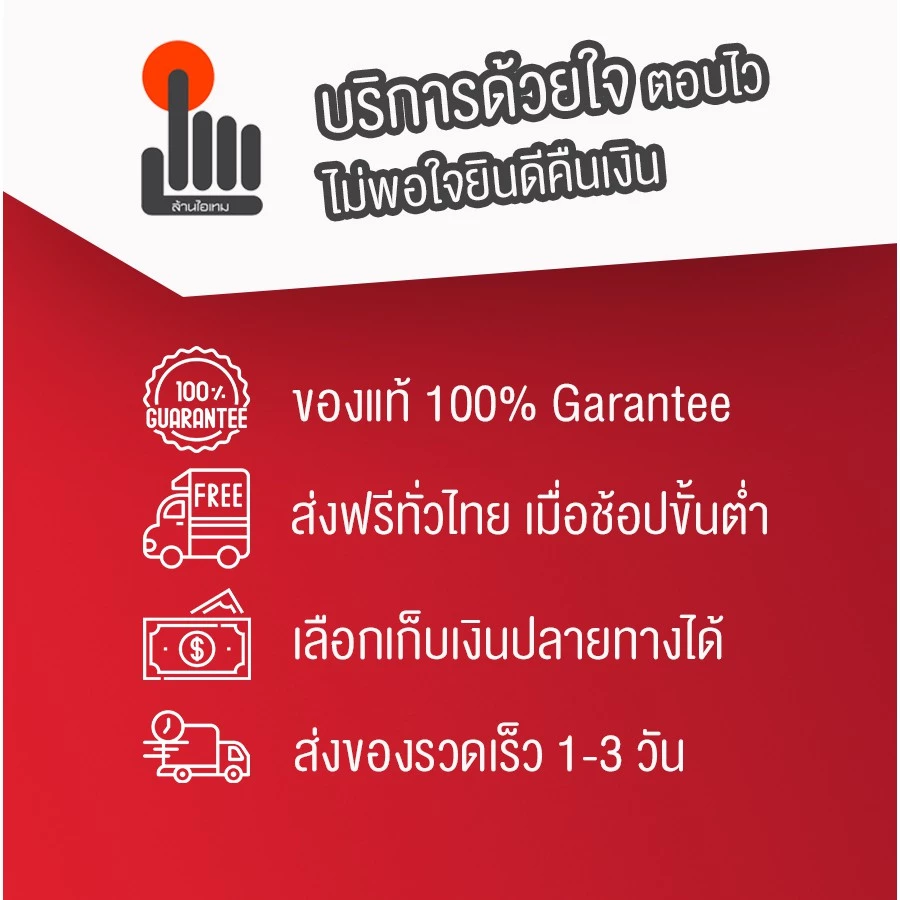 ล้านไอเทม

บริการด้วยใจ ตอบไว
ไม่พอใจยินดีคืนเงิน

100%
GUARANTEE

ของแท้ 100% Garantee

FREE

ส่งฟรีทั่วไทย เมื่อช้อปขั้นต่ำ

$

เลือกเก็บเงินปลายทางได้

ส่งของรวดเร็ว 1-3 วัน